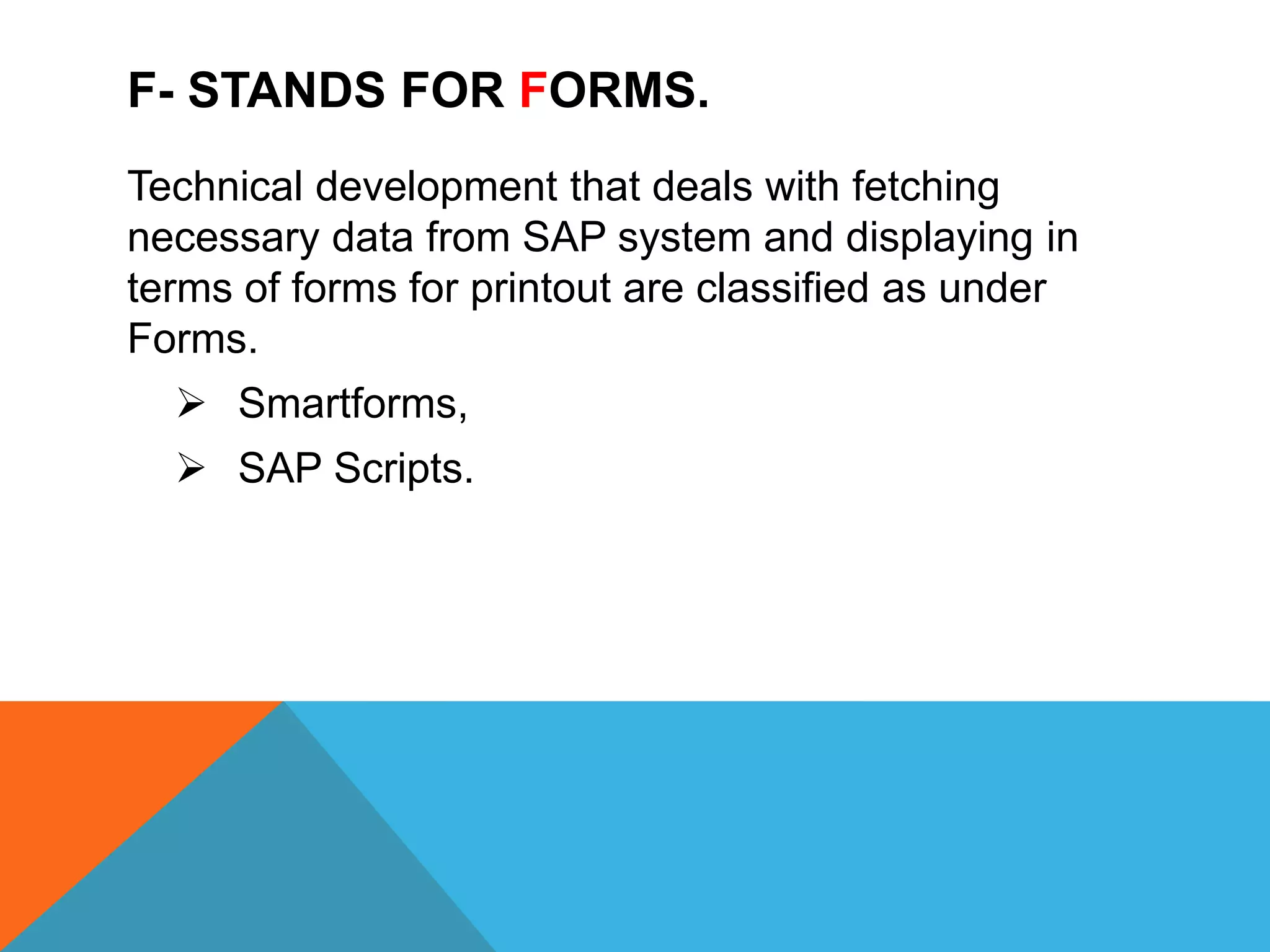 F- STANDS FOR FORMS.

Technical development that deals with fetching necessary data from SAP system and displaying in terms of forms for printout are classified as under Forms.

➢ Smartforms,

➢ SAP Scripts.